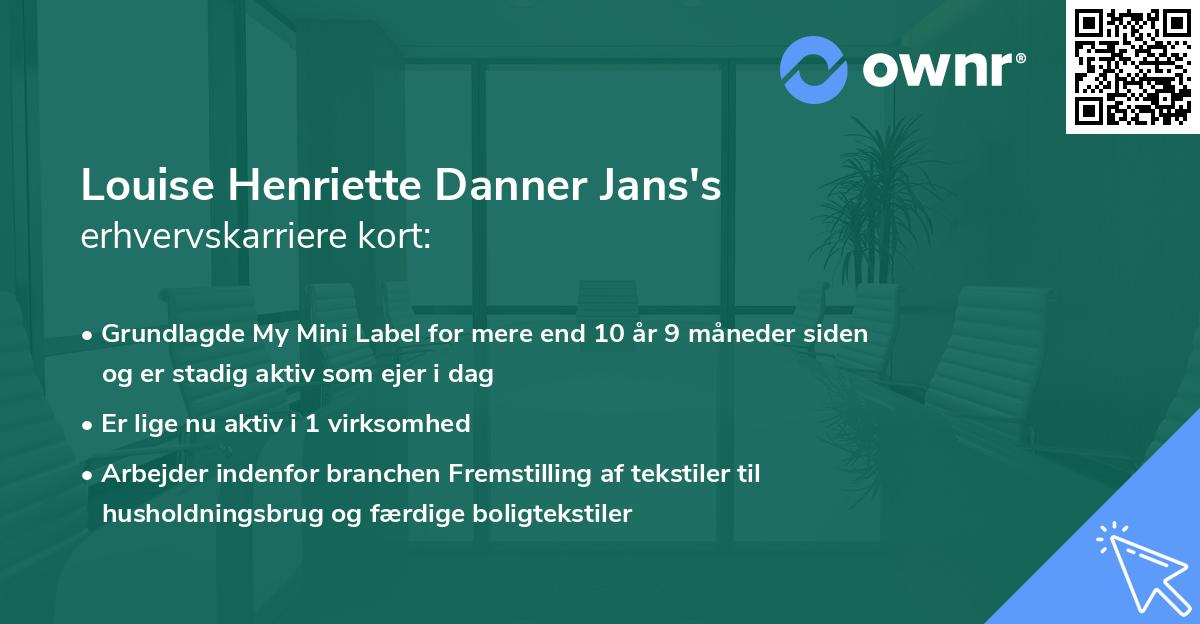 ownr®

Louise Henriette Danner Jans's erhvervskarriere kort:

• Grundlagde My Mini Label for mere end 10 år 9 måneder siden og er stadig aktiv som ejer i dag

• Er lige nu aktiv i 1 virksomhed

• Arbejder indenfor branchen Fremstilling af tekstiler til husholdningsbrug og færdige boligtekstiler